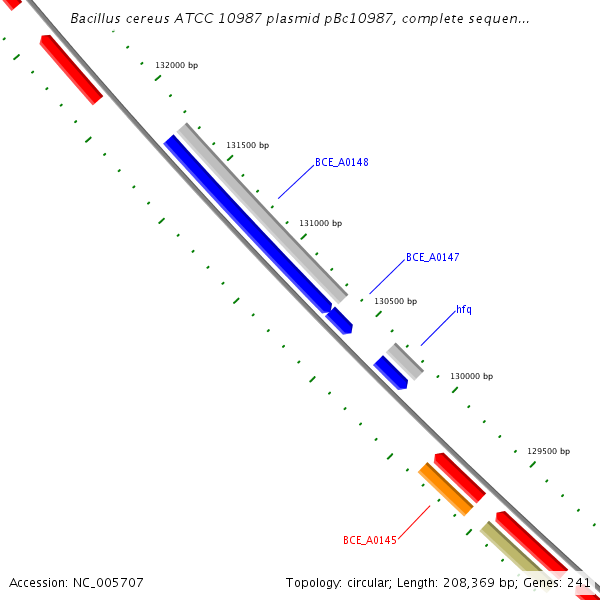 Bacillus cereus ATCC 10987 plasmid pBc10987, complete sequen...

132000 bp

131500 bp

BCE_A0148

131000 bp

BCE_A0147

130500 bp

hfq

130000 bp

129500 bp

BCE_A0145

Accession: NC_005707

Topology: circular; Length: 208,369 bp; Genes: 241